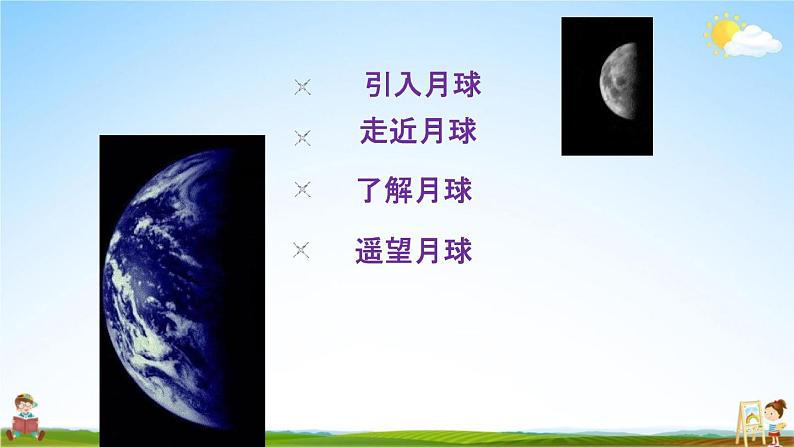 引入月球

走近月球

了解月球

遥望月球